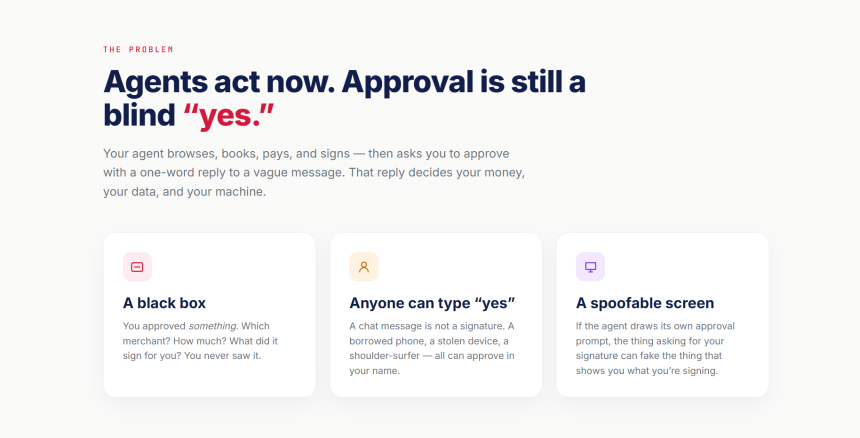 THE PROBLEM

Agents act now. Approval is still a blind "yes."

Your agent browses, books, pays, and signs — then asks you to approve with a one-word reply to a vague message. That reply decides your money, your data, and your machine.

A black box

You approved something. Which merchant? How much? What did it sign for you? You never saw it.

Anyone can type "yes"

A chat message is not a signature. A borrowed phone, a stolen device, a shoulder-surfer — all can approve in your name.

A spoofable screen

If the agent draws its own approval prompt, the thing asking for your signature can fake the thing that shows you what you're signing.